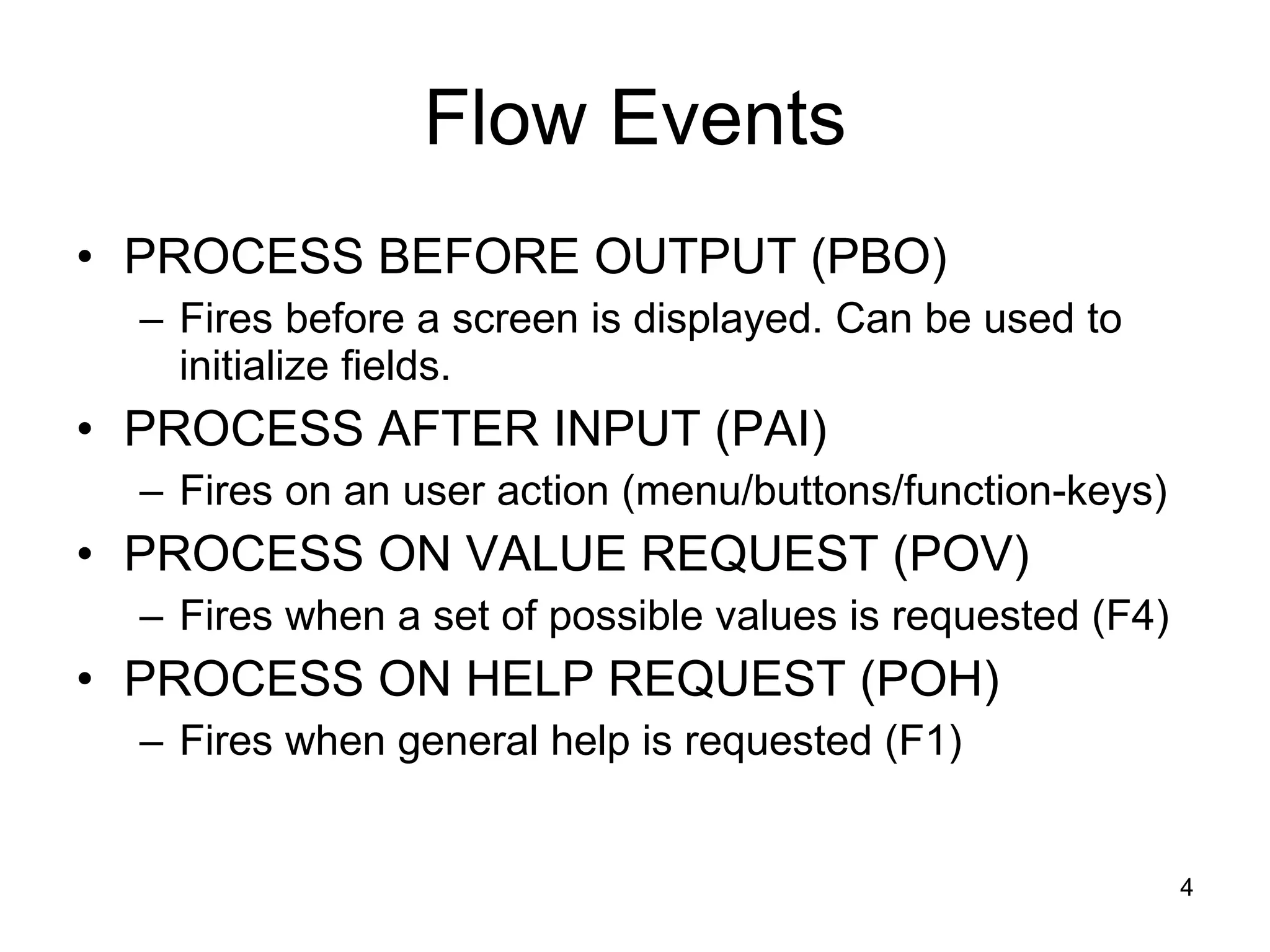 Flow Events

• PROCESS BEFORE OUTPUT (PBO)
– Fires before a screen is displayed. Can be used to initialize fields.
• PROCESS AFTER INPUT (PAI)
– Fires on an user action (menu/buttons/function-keys)
• PROCESS ON VALUE REQUEST (POV)
– Fires when a set of possible values is requested (F4)
• PROCESS ON HELP REQUEST (POH)
– Fires when general help is requested (F1)

4